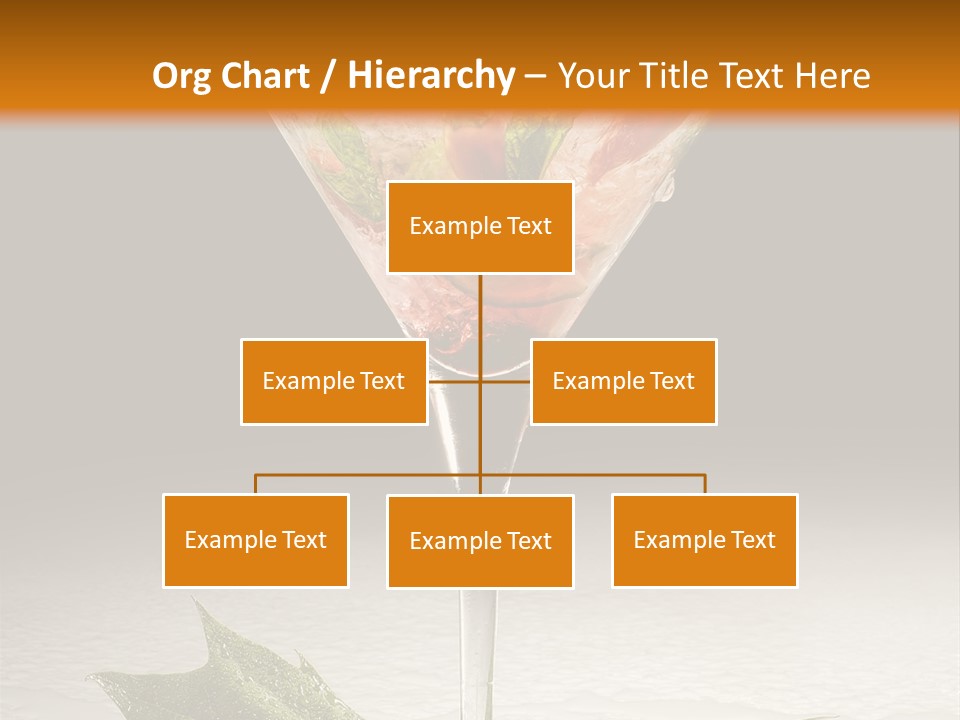 Org Chart / Hierarchy – Your Title Text Here

Example Text

Example Text

Example Text

Example Text

Example Text

Example Text